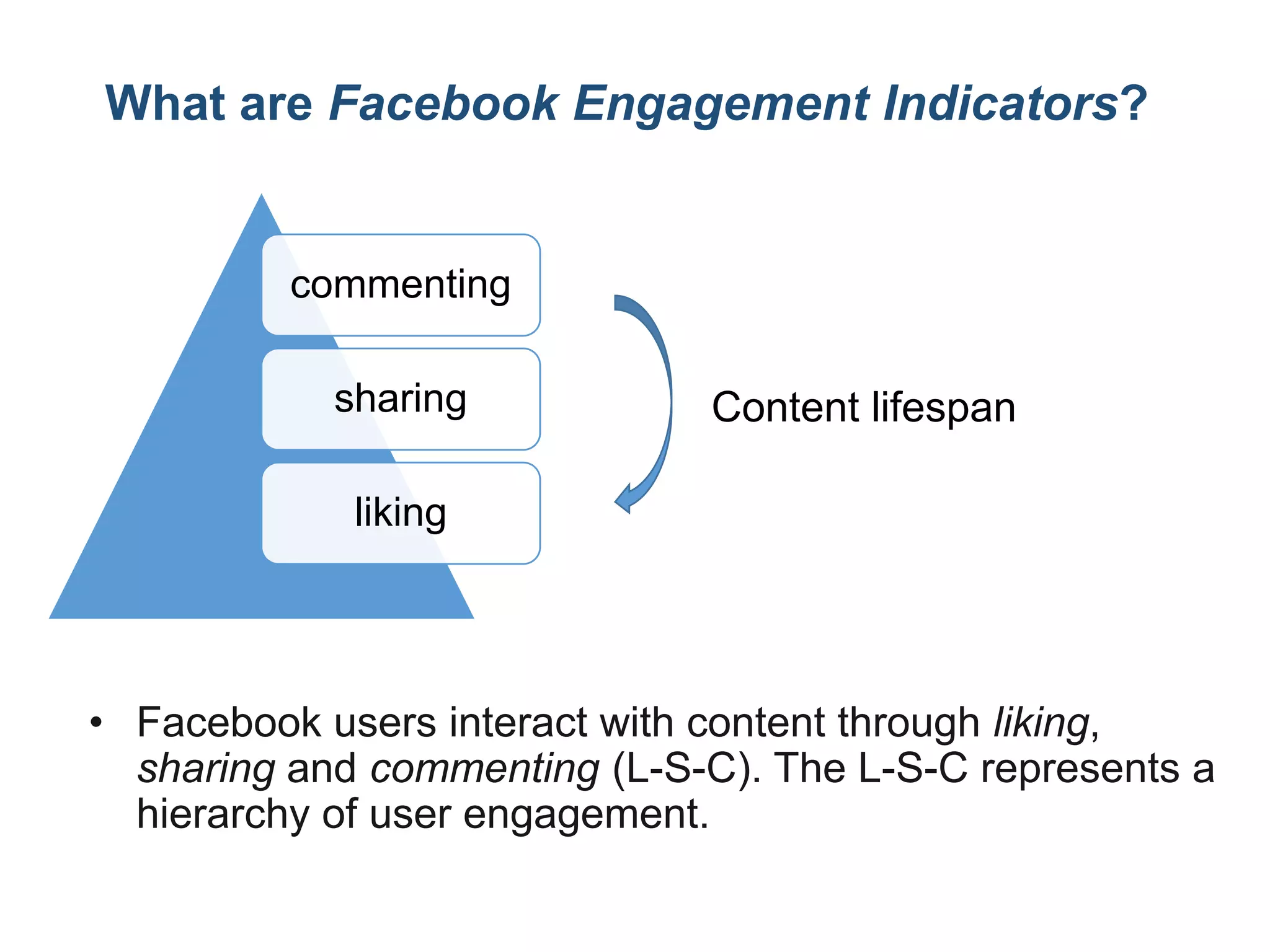 What are Facebook Engagement Indicators?

commenting

sharing

liking

Content lifespan

• Facebook users interact with content through liking, sharing and commenting (L-S-C). The L-S-C represents a hierarchy of user engagement.